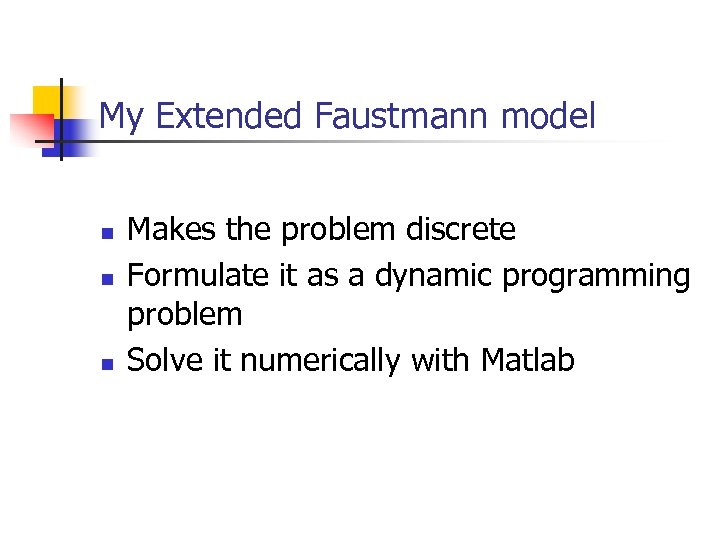 My Extended Faustmann model

- Makes the problem discrete
- Formulate it as a dynamic programming problem
- Solve it numerically with Matlab